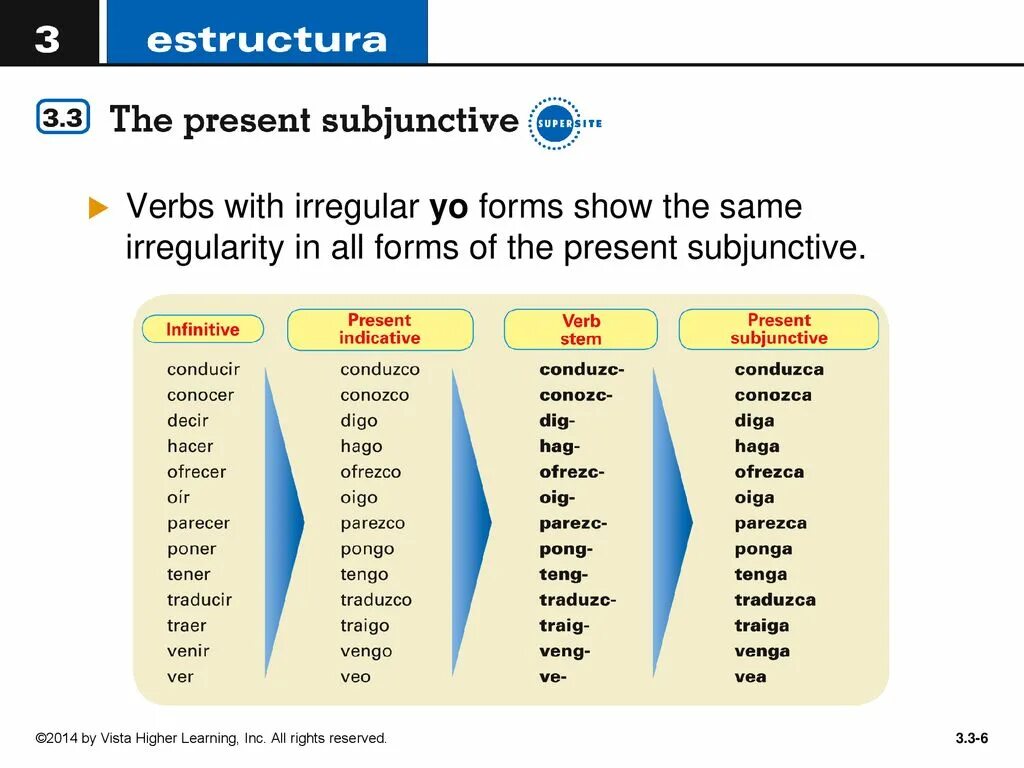 3 estructura

3.3 The present subjunctive SUPERSITE

Verbs with irregular **yo** forms show the same irregularity in all forms of the present subjunctive.

| Infinitive | Present indicative | Verb stem | Present subjunctive |
|---|---|---|---|
| conducir | conduzco | conduzc- | conduzca |
| conocer | conozco | conozc- | conozca |
| decir | digo | dig- | diga |
| hacer | hago | hag- | haga |
| ofrecer | ofrezco | ofrezc- | ofrezca |
| oír | oigo | oig- | oiga |
| parecer | parezco | parezc- | parezca |
| poner | pongo | pong- | ponga |
| tener | tengo | teng- | tenga |
| traducir | traduzco | traduzc- | traduzca |
| traer | traigo | traig- | traiga |
| venir | vengo | veng- | venga |
| ver | veo | ve- | vea |

©2014 by Vista Higher Learning, Inc. All rights reserved.

3.3-6